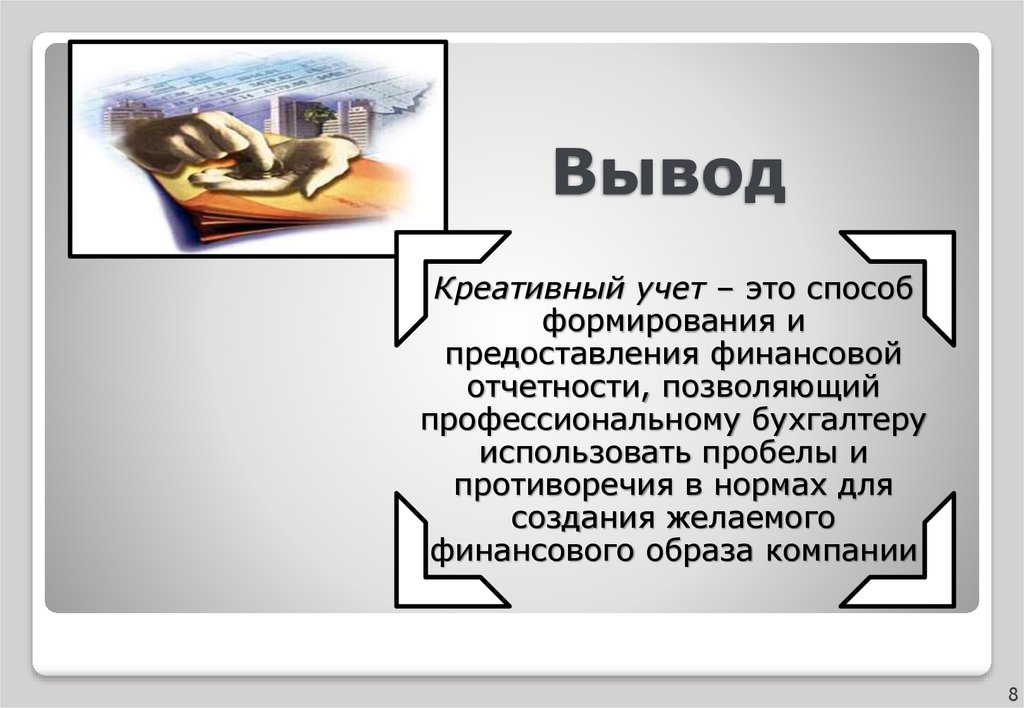 Вывод

Креативный учет – это способ формирования и предоставления финансовой отчетности, позволяющий профессиональному бухгалтеру использовать пробелы и противоречия в нормах для создания желаемого финансового образа компании

8